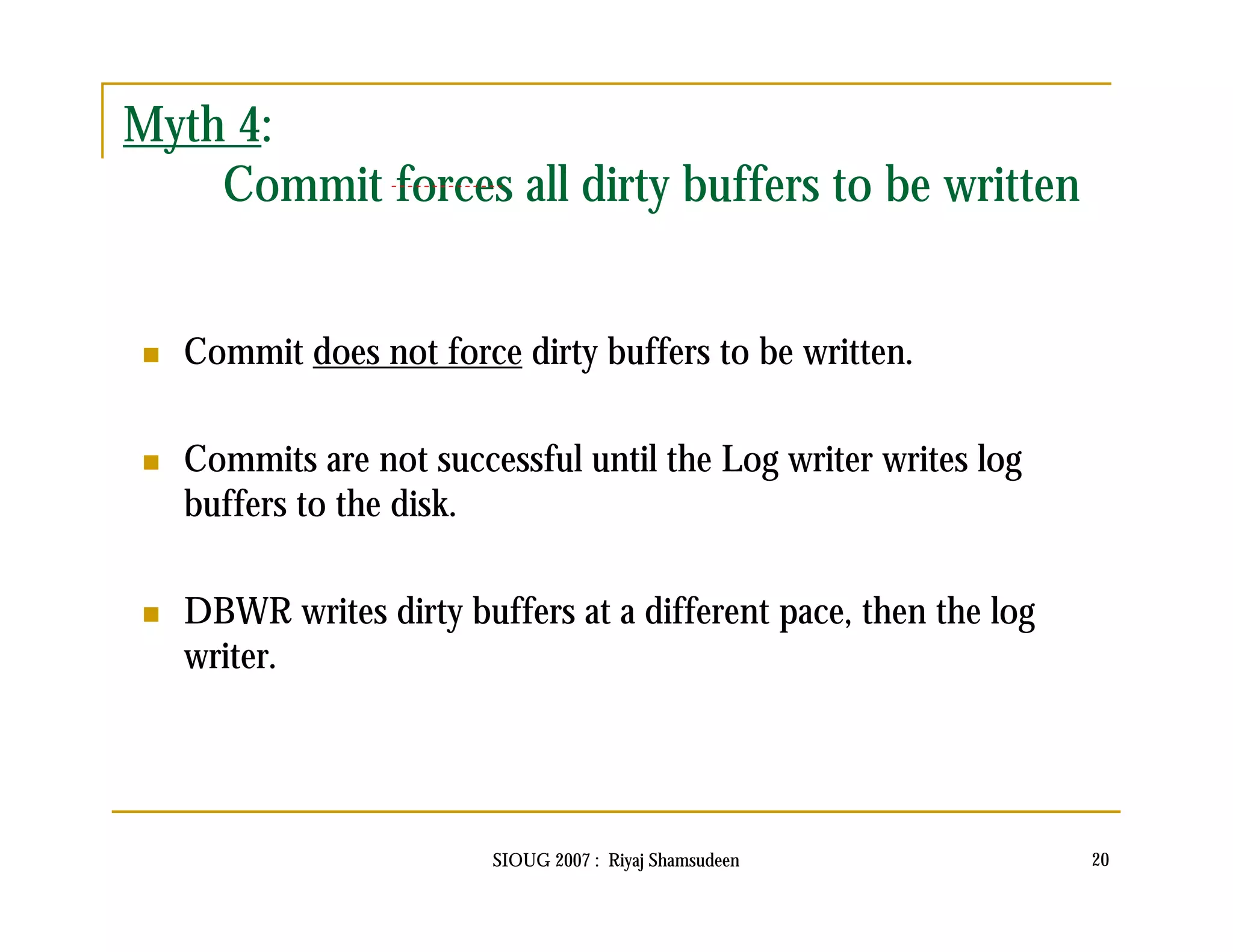 Myth 4:
Commit forces all dirty buffers to be written

Commit does not force dirty buffers to be written.

Commits are not successful until the Log writer writes log buffers to the disk.

DBWR writes dirty buffers at a different pace, then the log writer.

SIOUG 2007 : Riyaj Shamsudeen

20